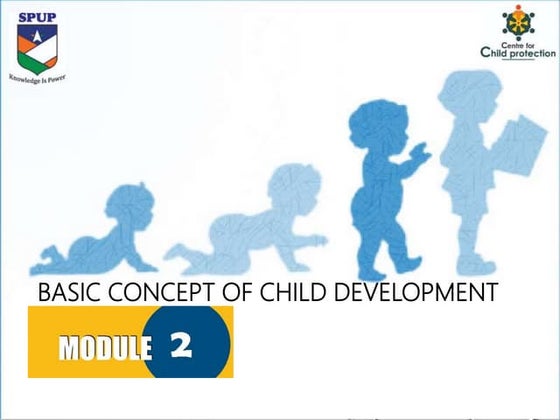 SPUP
Knowledge Is Power

Centre for
Child protection

BASIC CONCEPT OF CHILD DEVELOPMENT

MODULE 2